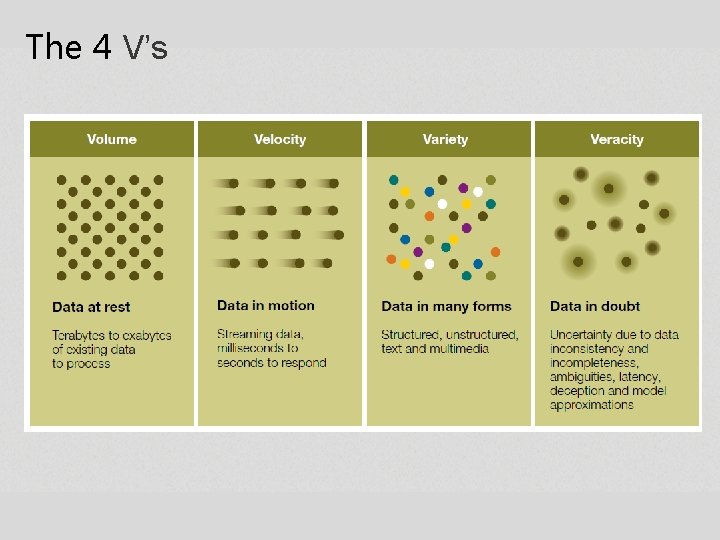 The 4 V's

Volume

Data at rest

Terabytes to exabytes of existing data to process

Velocity

Data in motion

Streaming data, milliseconds to seconds to respond

Variety

Data in many forms

Structured, unstructured, text and multimedia

Veracity

Data in doubt

Uncertainty due to data inconsistency and incompleteness, ambiguities, latency, deception and model approximations